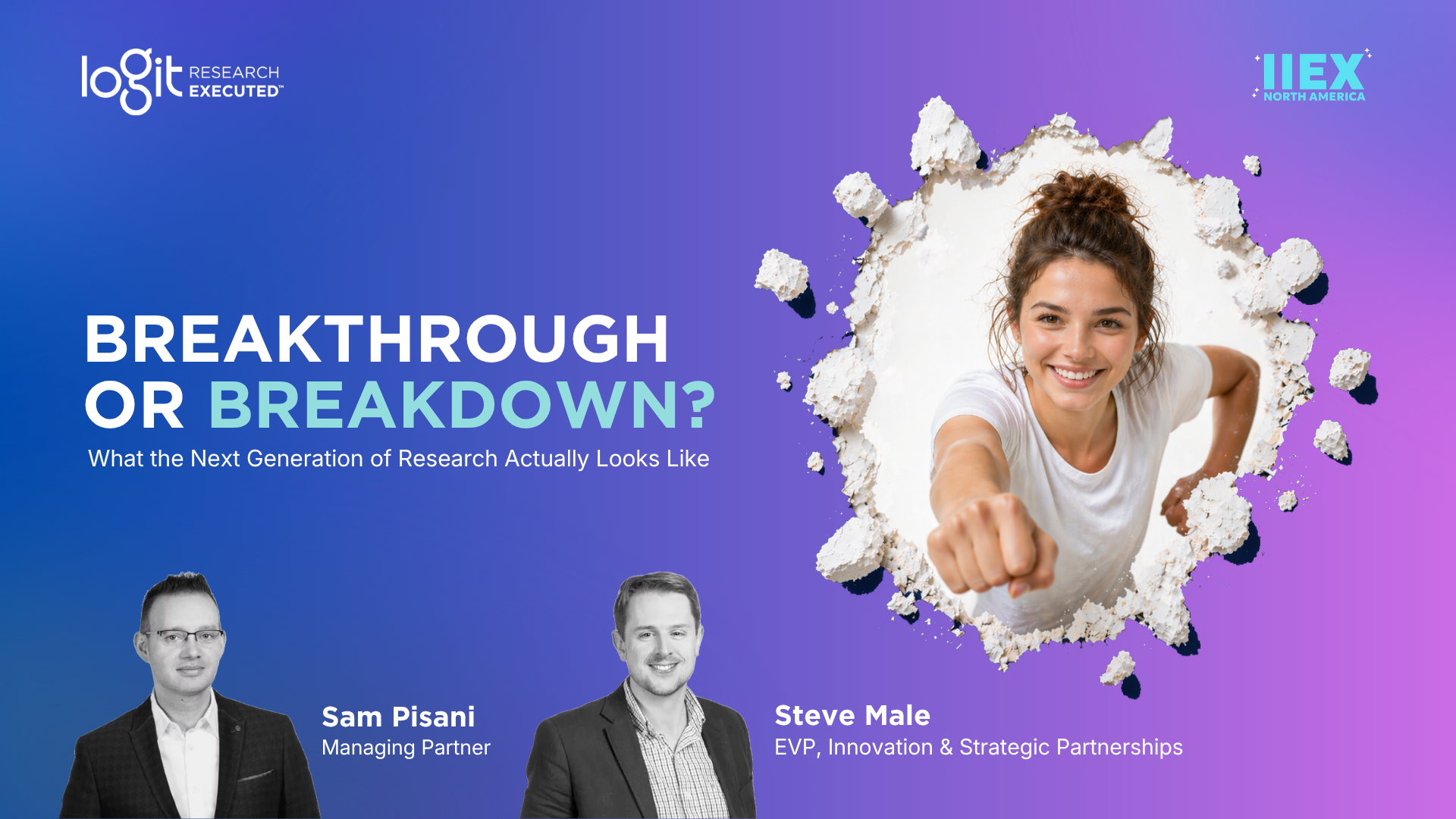 logit RESEARCH EXECUTED™

IIEX NORTH AMERICA

BREAKTHROUGH OR BREAKDOWN?

What the Next Generation of Research Actually Looks Like

Sam Pisani
Managing Partner

Steve Male
EVP, Innovation & Strategic Partnerships